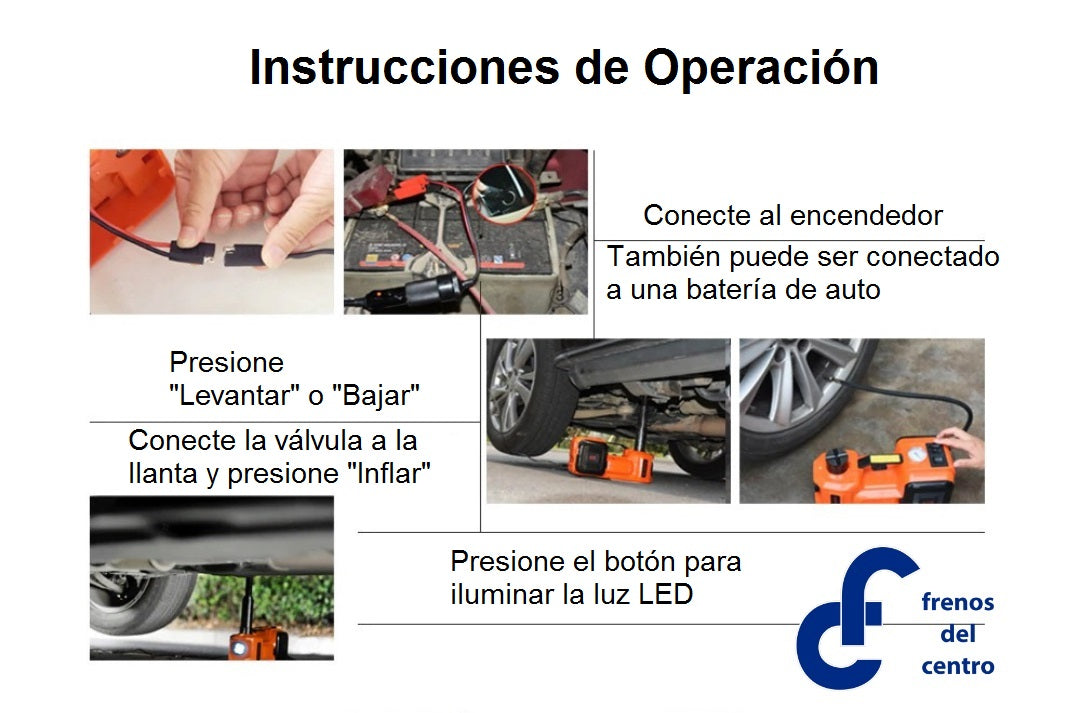 Instrucciones de Operación

Conecte al encendedor

También puede ser conectado a una batería de auto

Presione "Levantar" o "Bajar"

Conecte la válvula a la llanta y presione "Inflar"

Presione el botón para iluminar la luz LED

frenos
del
centro